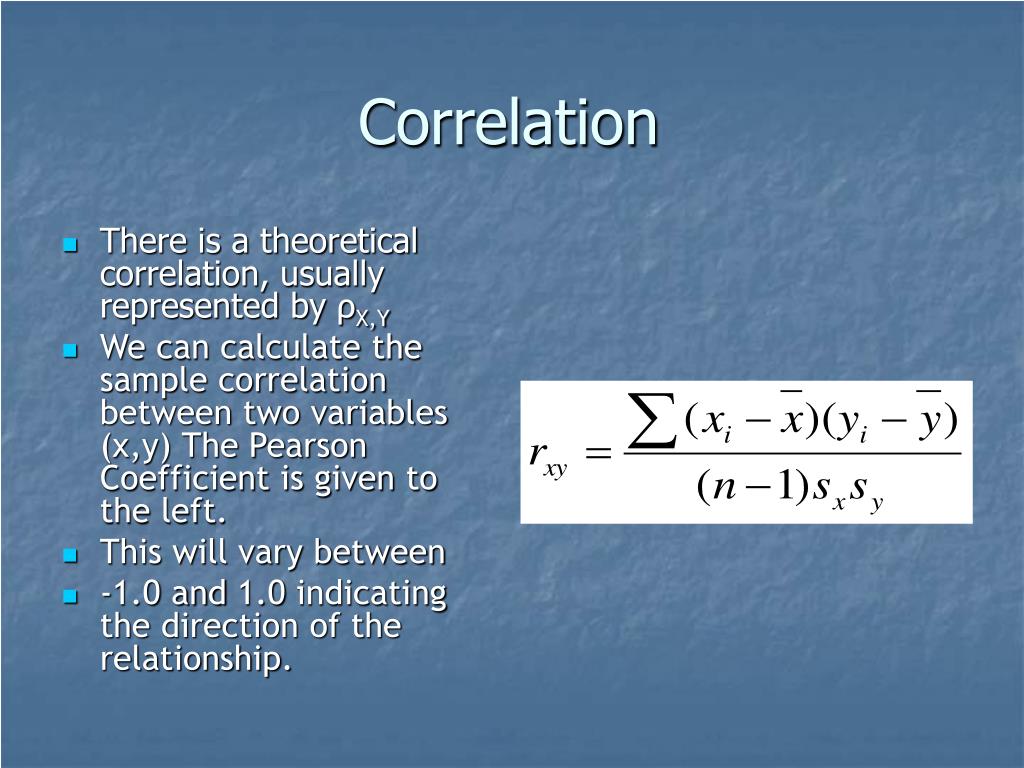 Correlation

- There is a theoretical correlation, usually represented by $\rho_{X,Y}$
- We can calculate the sample correlation between two variables (x,y) The Pearson Coefficient is given to the left.
- This will vary between
- -1.0 and 1.0 indicating the direction of the relationship.

$r_{xy} = \frac{\sum (x_i - \bar{x})(y_i - \bar{y})}{(n-1)s_x s_y}$